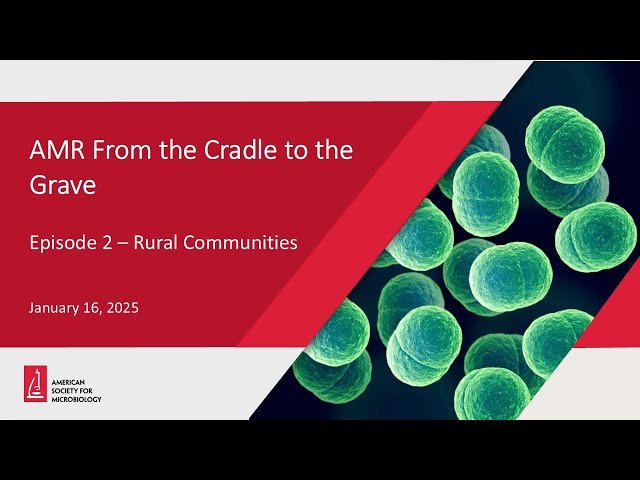 AMR From the Cradle to the Grave

Episode 2 – Rural Communities

January 16, 2025

AMERICAN SOCIETY FOR MICROBIOLOGY